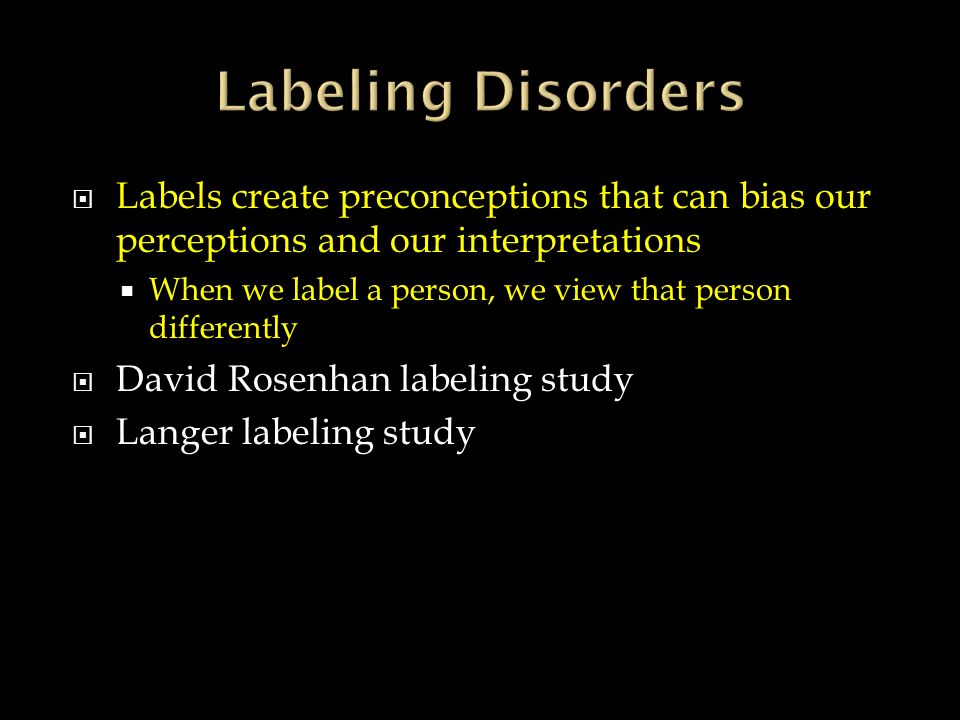 Labeling Disorders

Labels create preconceptions that can bias our perceptions and our interpretations

When we label a person, we view that person differently

David Rosenhan labeling study

Langer labeling study